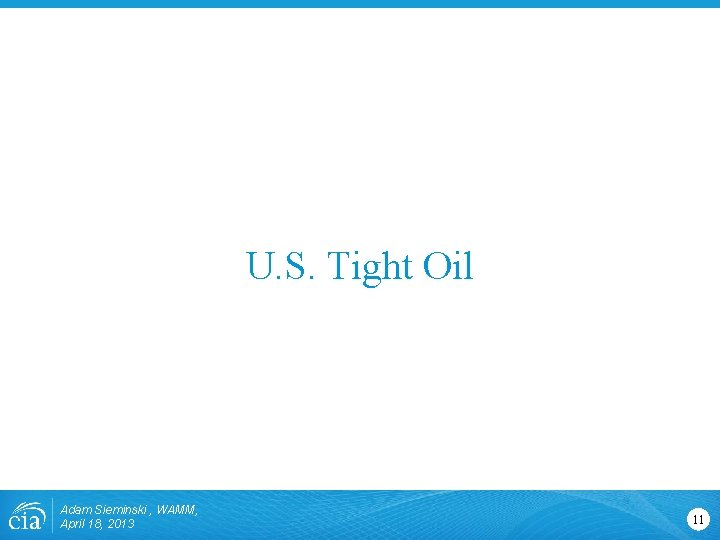 U.S. Tight Oil

eia

Adam Sieminski , WAMM,
April 18, 2013

11